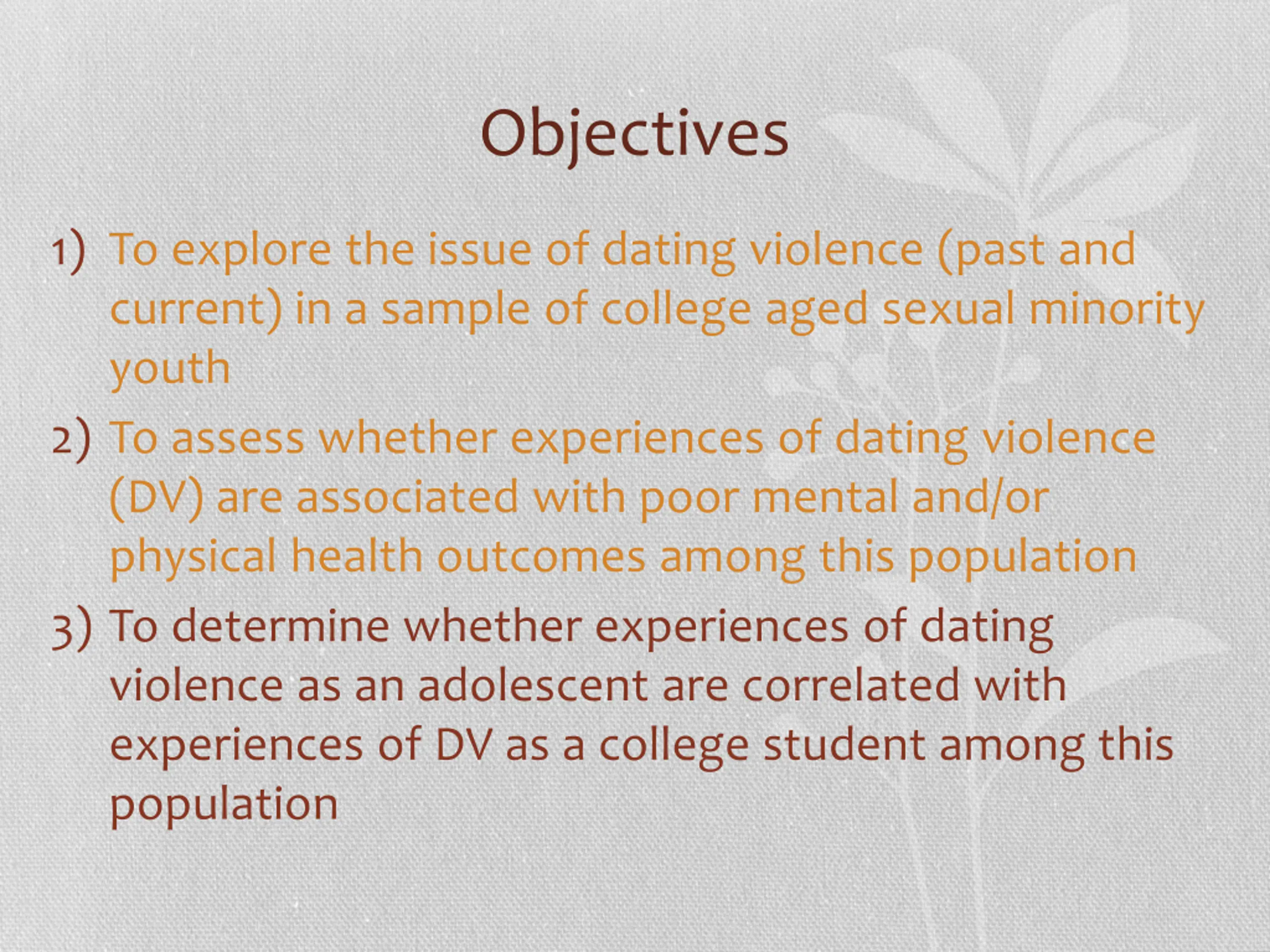 Objectives

1) To explore the issue of dating violence (past and current) in a sample of college aged sexual minority youth

2) To assess whether experiences of dating violence (DV) are associated with poor mental and/or physical health outcomes among this population

3) To determine whether experiences of dating violence as an adolescent are correlated with experiences of DV as a college student among this population